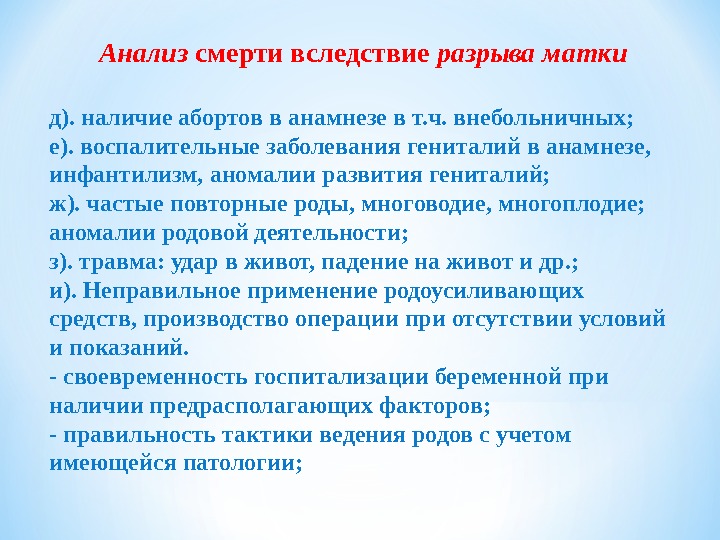 Анализ смерти вследствие разрыва матки

д). наличие абортов в анамнезе в т.ч. внебольничных;
е). воспалительные заболевания гениталий в анамнезе, инфантилизм, аномалии развития гениталий;
ж). частые повторные роды, многоводие, многоплодие; аномалии родовой деятельности;
з). травма: удар в живот, падение на живот и др.;
и). Неправильное применение родоусиливающих средств, производство операции при отсутствии условий и показаний.
- своевременность госпитализации беременной при наличии предрасполагающих факторов;
- правильность тактики ведения родов с учетом имеющейся патологии;